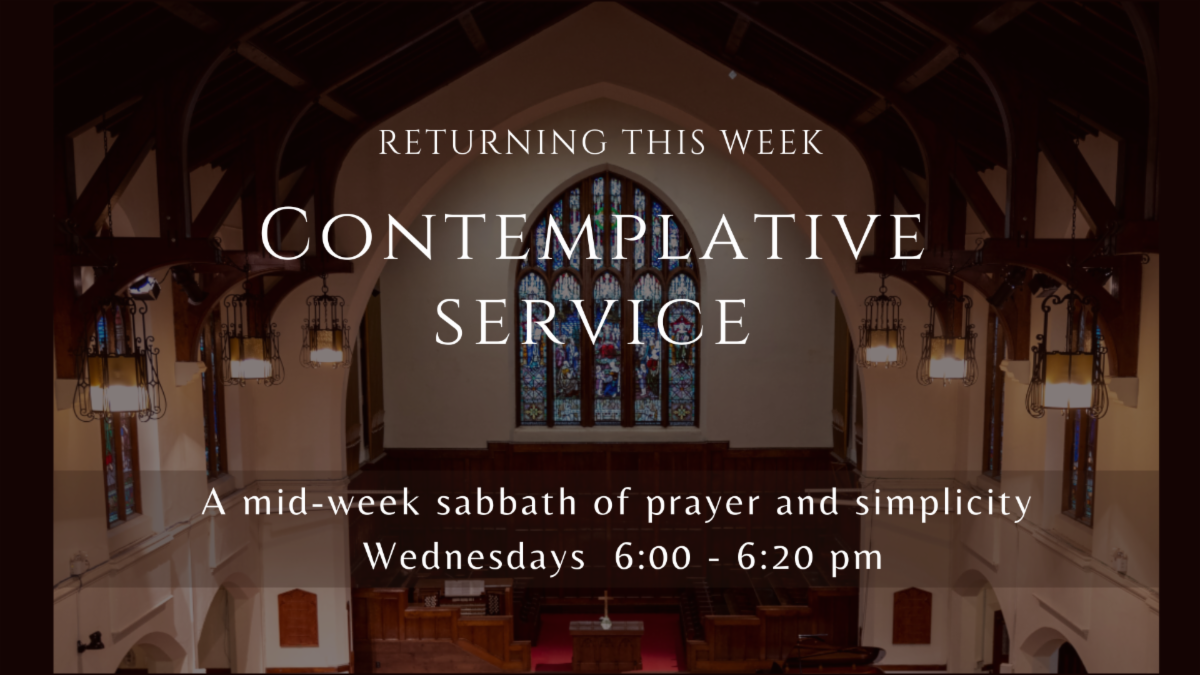 RETURNING THIS WEEK

CONTEMPLATIVE SERVICE

A mid-week sabbath of prayer and simplicity
Wednesdays 6:00 - 6:20 pm